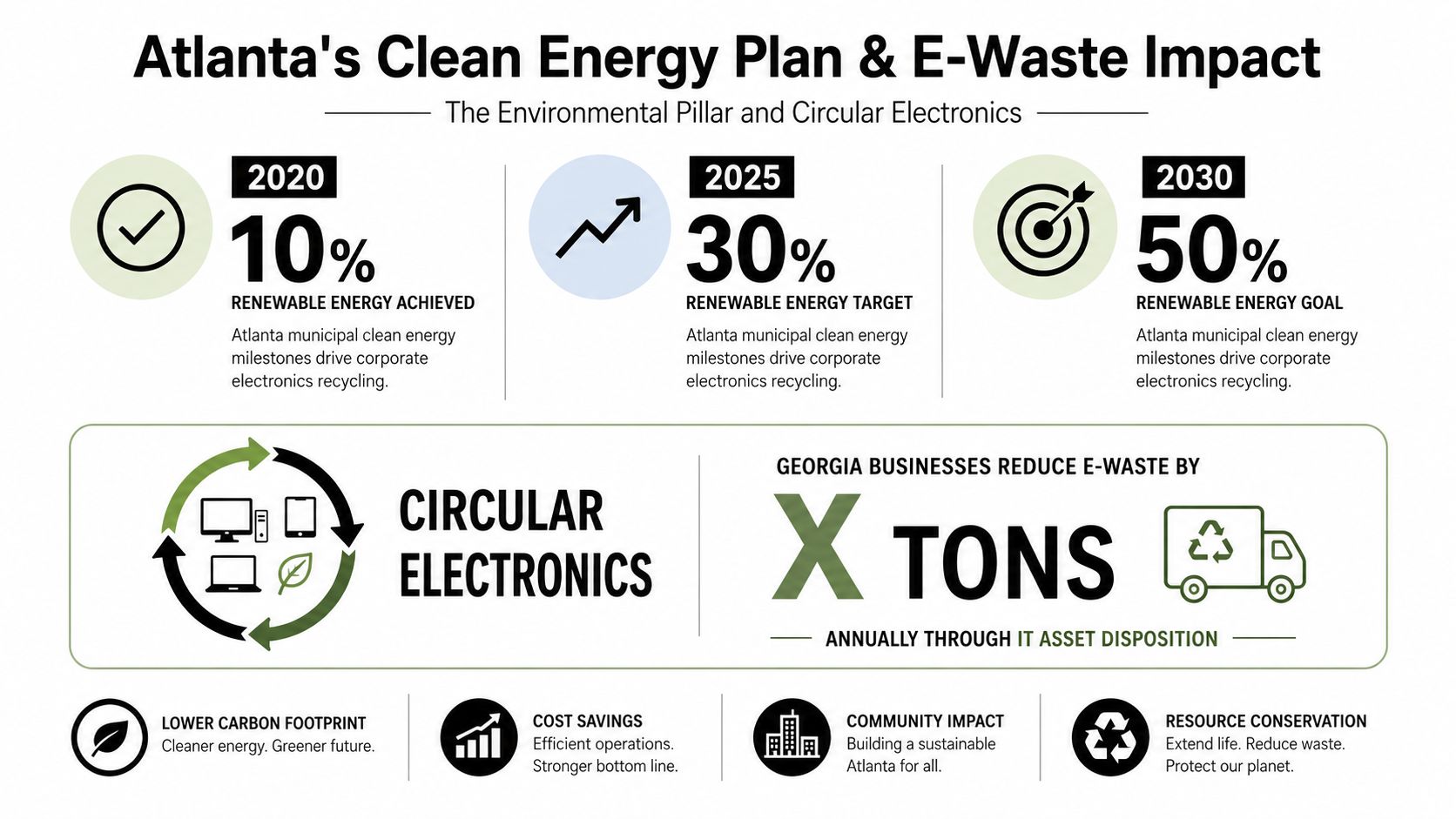 Atlanta's Clean Energy Plan & E-Waste Impact

The Environmental Pillar and Circular Electronics

2020
10%
RENEWABLE ENERGY ACHIEVED
Atlanta municipal clean energy milestones drive corporate electronics recycling.

2025
30%
RENEWABLE ENERGY TARGET
Atlanta municipal clean energy milestones drive corporate electronics recycling.

2030
50%
RENEWABLE ENERGY GOAL
Atlanta municipal clean energy milestones drive corporate electronics recycling.

CIRCULAR ELECTRONICS

GEORGIA BUSINESSES REDUCE E-WASTE BY
X TONS
ANNUALLY THROUGH IT ASSET DISPOSITION

LOWER CARBON FOOTPRINT
Cleaner energy. Greener future.

COST SAVINGS
Efficient operations. Stronger bottom line.

COMMUNITY IMPACT
Building a sustainable Atlanta for all.

RESOURCE CONSERVATION
Extend life. Reduce waste. Protect our planet.